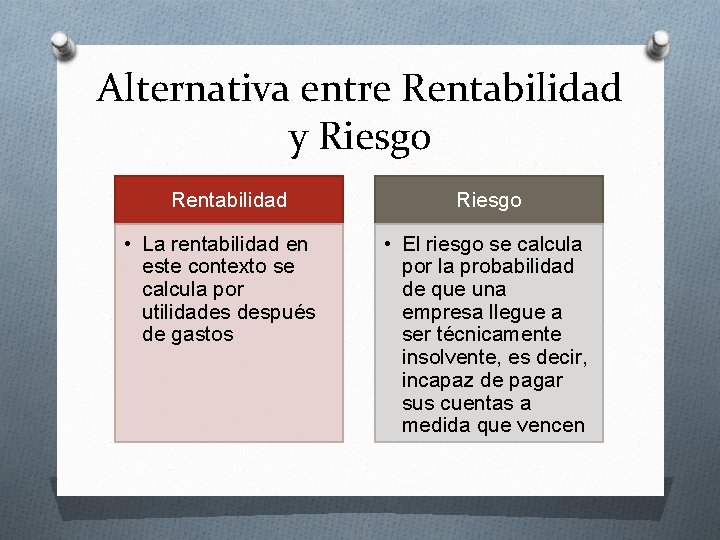 Alternativa entre Rentabilidad y Riesgo

Rentabilidad

• La rentabilidad en este contexto se calcula por utilidades después de gastos

Riesgo

• El riesgo se calcula por la probabilidad de que una empresa llegue a ser técnicamente insolvente, es decir, incapaz de pagar sus cuentas a medida que vencen